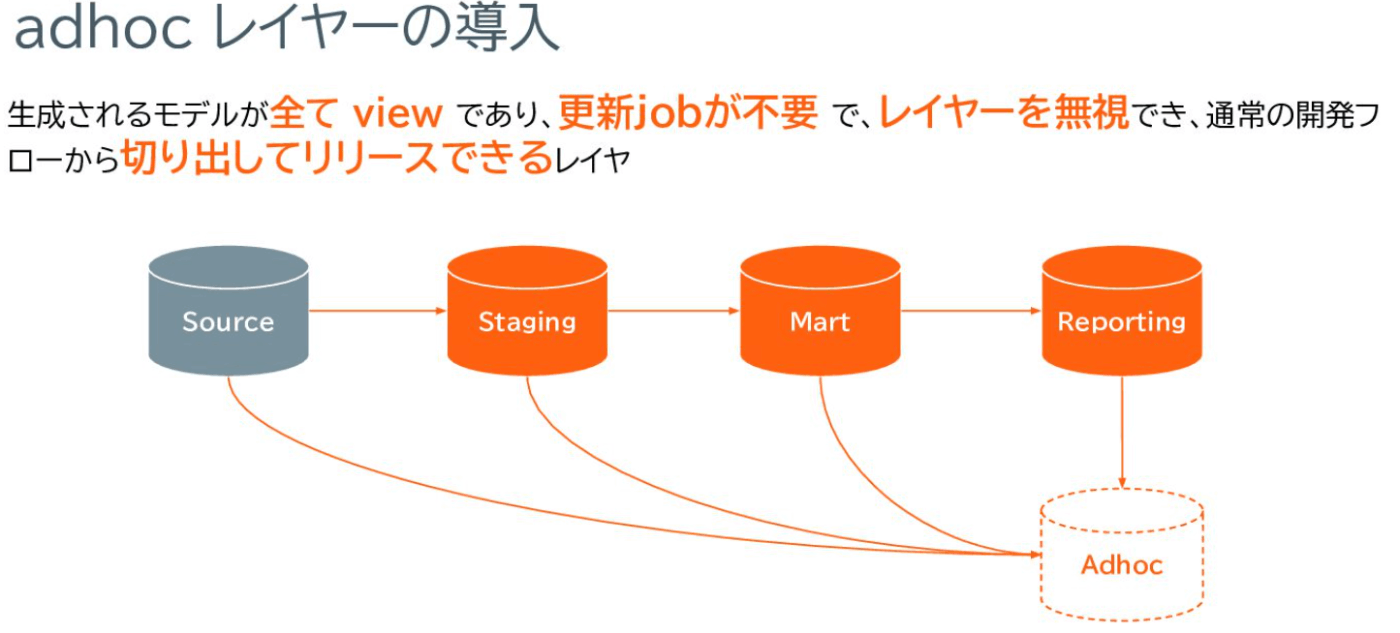 adhoc レイヤーの導入

生成されるモデルが全て view であり、更新jobが不要 で、レイヤーを無視でき、通常の開発フローから切り出してリリースできるレイヤ

Source

Staging

Mart

Reporting

Adhoc